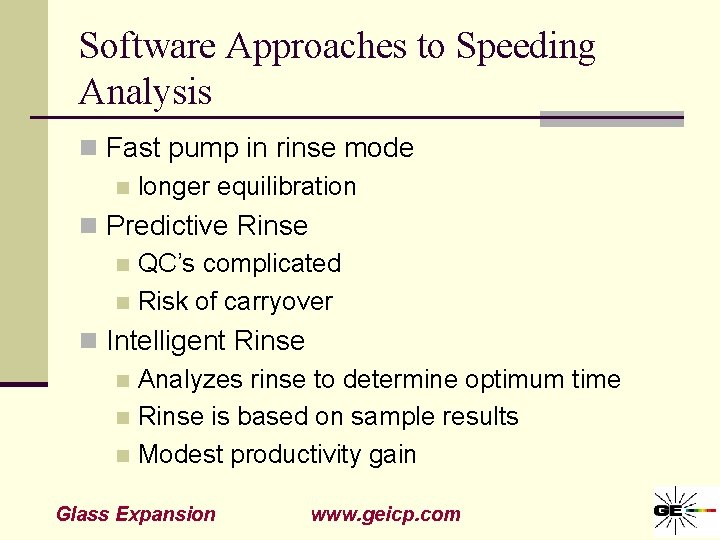 Software Approaches to Speeding Analysis

Fast pump in rinse mode
longer equilibration
Predictive Rinse
QC's complicated
Risk of carryover
Intelligent Rinse
Analyzes rinse to determine optimum time
Rinse is based on sample results
Modest productivity gain

Glass Expansion www.geicp.com

GE